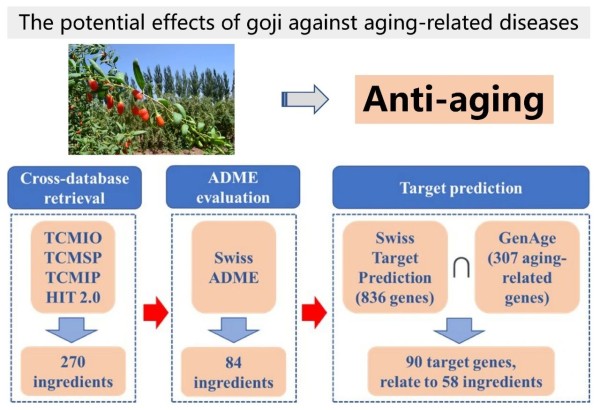 The potential effects of goji against aging-related diseases

Anti-aging

Cross-database retrieval

TCMIO
TCMSP
TCMIP
HIT 2.0

270 ingredients

ADME evaluation

Swiss ADME

84 ingredients

Target prediction

Swiss Target Prediction (836 genes)

$\cap$

GenAge (307 aging-related genes)

90 target genes, relate to 58 ingredients